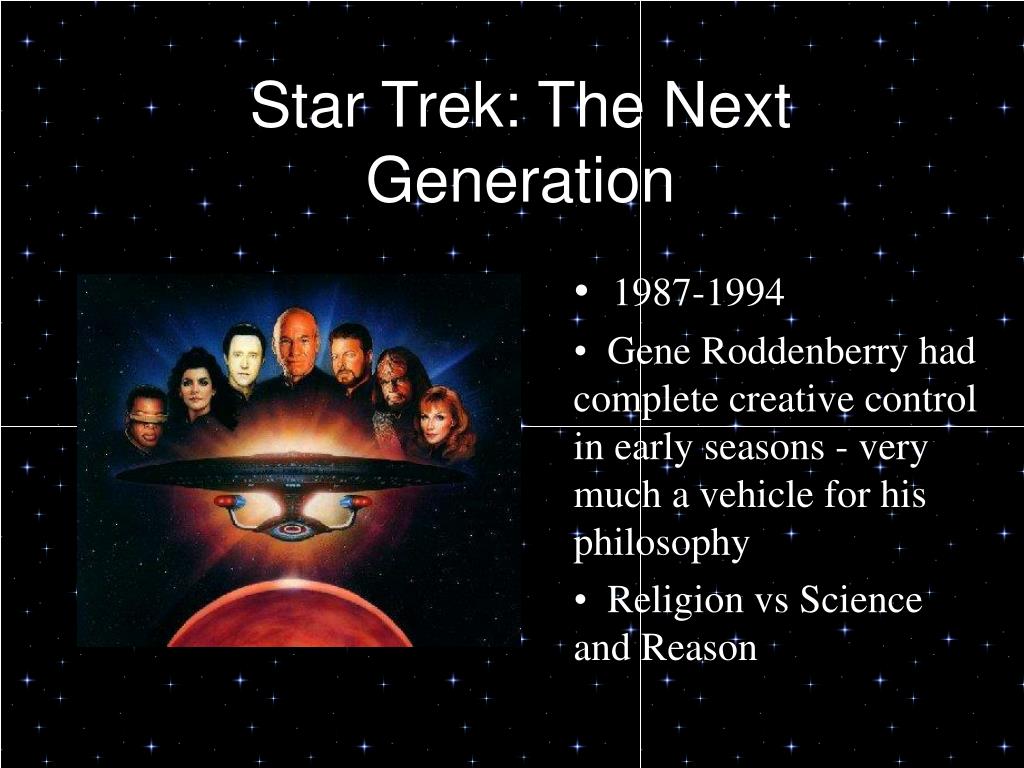 Star Trek: The Next Generation

• 1987-1994

• Gene Roddenberry had complete creative control in early seasons - very much a vehicle for his philosophy

• Religion vs Science and Reason